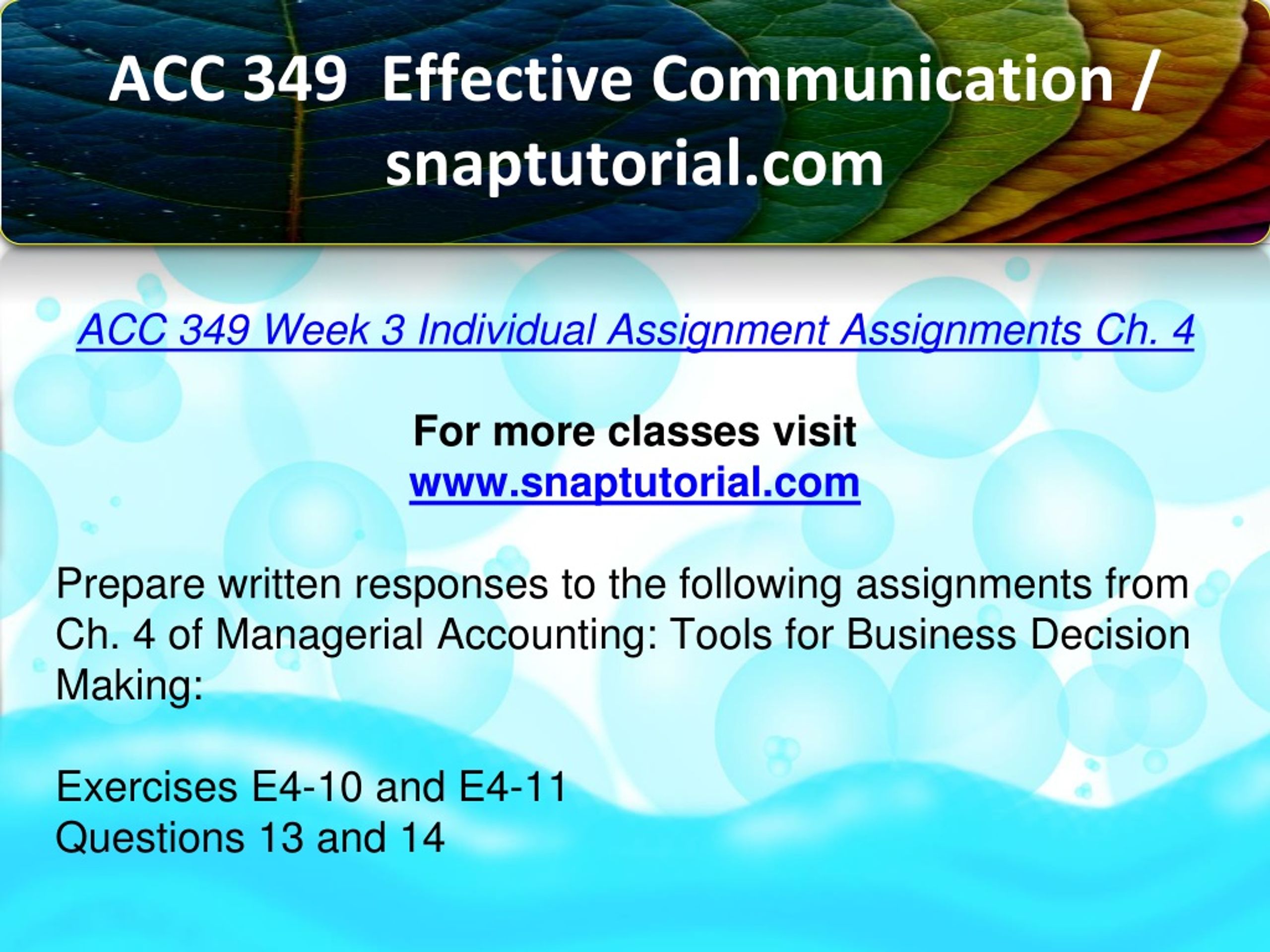 ACC 349 Effective Communication / snaptutorial.com

ACC 349 Week 3 Individual Assignment Assignments Ch. 4

For more classes visit
www.snaptutorial.com

Prepare written responses to the following assignments from Ch. 4 of Managerial Accounting: Tools for Business Decision Making:

Exercises E4-10 and E4-11
Questions 13 and 14